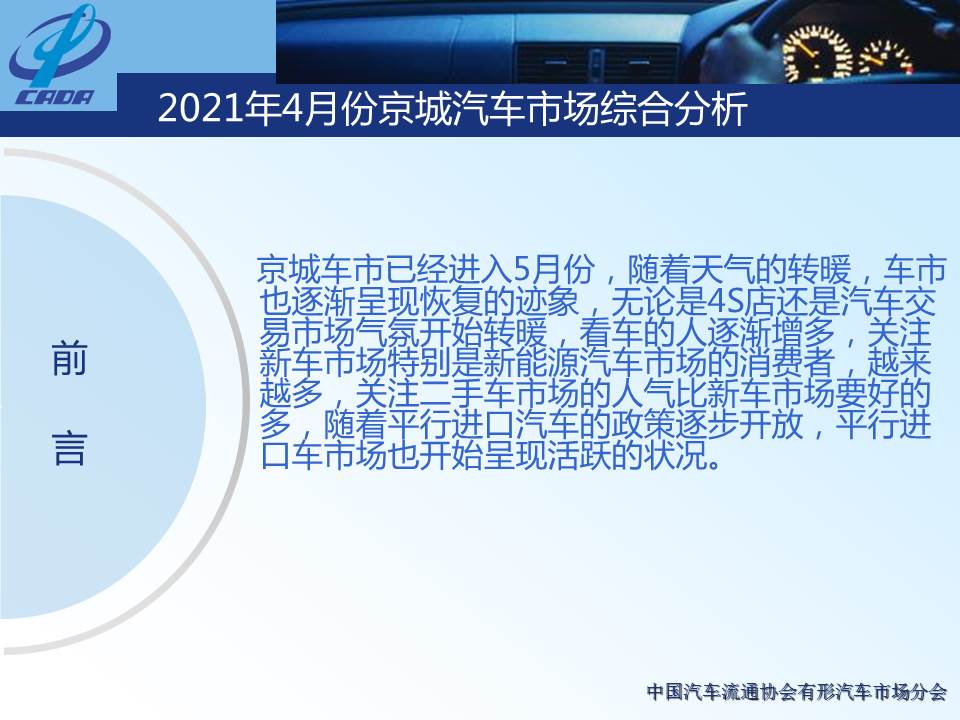 CADA

2021年4月份京城汽车市场综合分析

前
言

京城车市已经进入5月份，随着天气的转暖，车市也逐渐呈现恢复的迹象，无论是4S店还是汽车交易市场气氛开始转暖，看车的人逐渐增多，关注新车市场特别是新能源汽车市场的消费者，越来越多，关注二手车市场的人气比新车市场要好的多，随着平行进口汽车的政策逐步开放，平行进口车市场也开始呈现活跃的状况。

中国汽车流通协会有形汽车市场分会